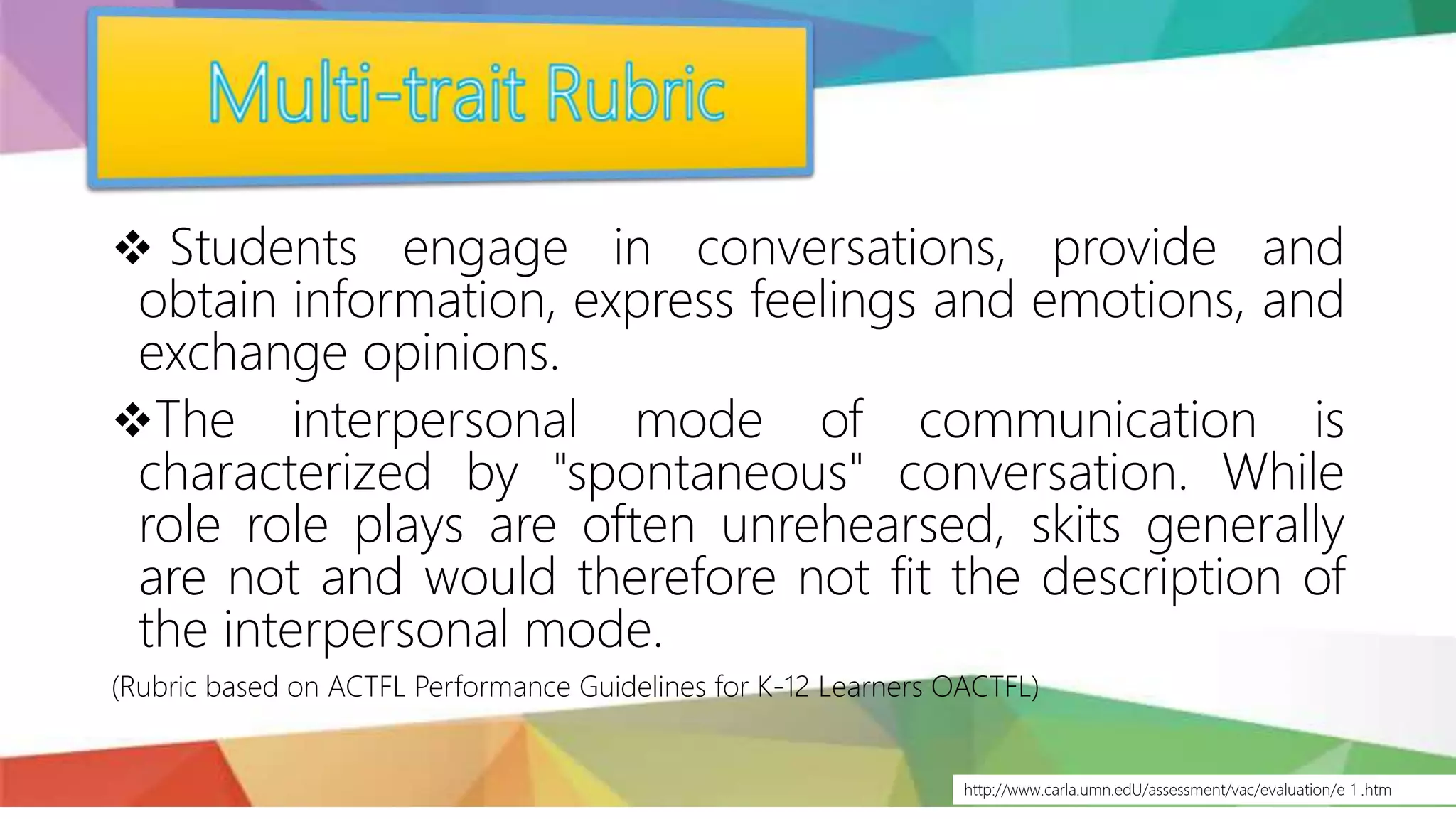 Multi-trait Rubric

❖ Students engage in conversations, provide and obtain information, express feelings and emotions, and exchange opinions.

❖The interpersonal mode of communication is characterized by "spontaneous" conversation. While role role plays are often unrehearsed, skits generally are not and would therefore not fit the description of the interpersonal mode.

(Rubric based on ACTFL Performance Guidelines for K-12 Learners OACTFL)

http://www.carla.umn.edU/assessment/vac/evaluation/e 1 .htm